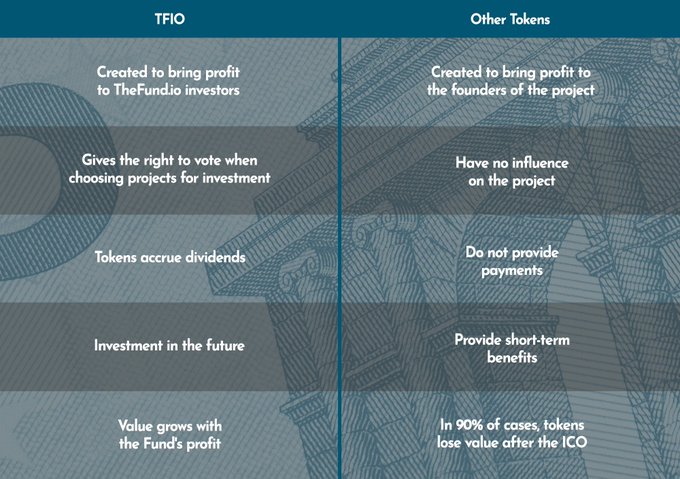 | TFIO | Other Tokens |
|---|---|
| Created to bring profit to TheFund.io investors | Created to bring profit to the founders of the project |
| Gives the right to vote when choosing projects for investment | Have no influence on the project |
| Tokens accrue dividends | Do not provide payments |
| Investment in the future | Provide short-term benefits |
| Value grows with the Fund's profit | In 90% of cases, tokens lose value after the ICO |